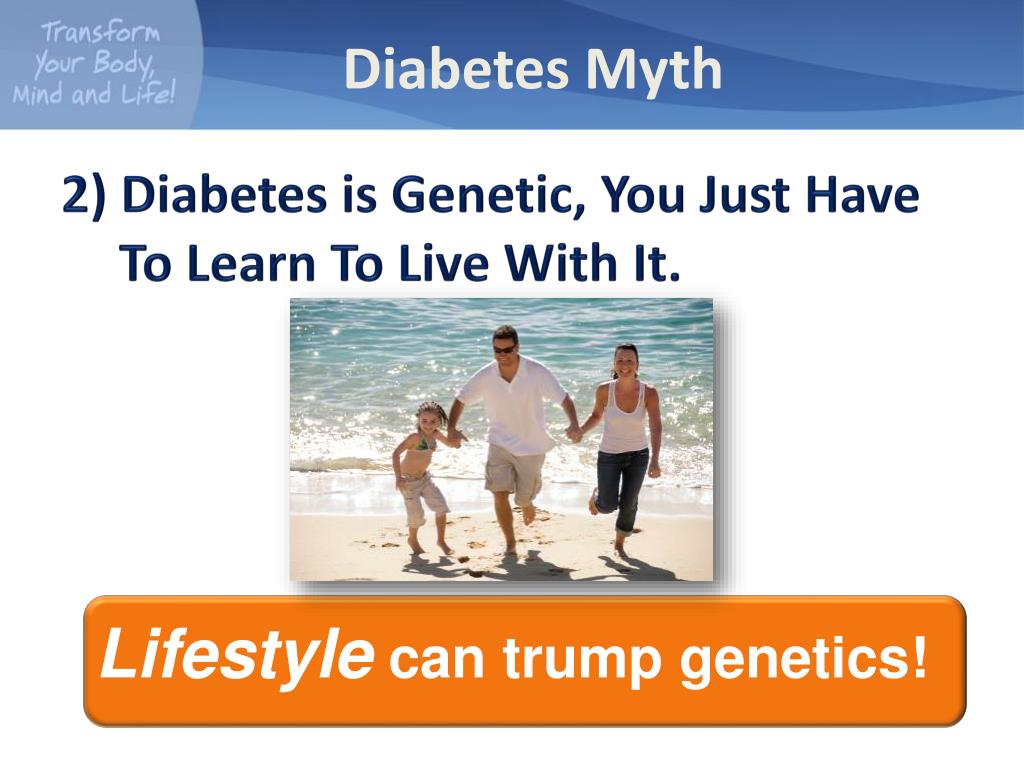 Transform Your Body, Mind and Life!

Diabetes Myth

2) Diabetes is Genetic, You Just Have To Learn To Live With It.

Lifestyle can trump genetics!